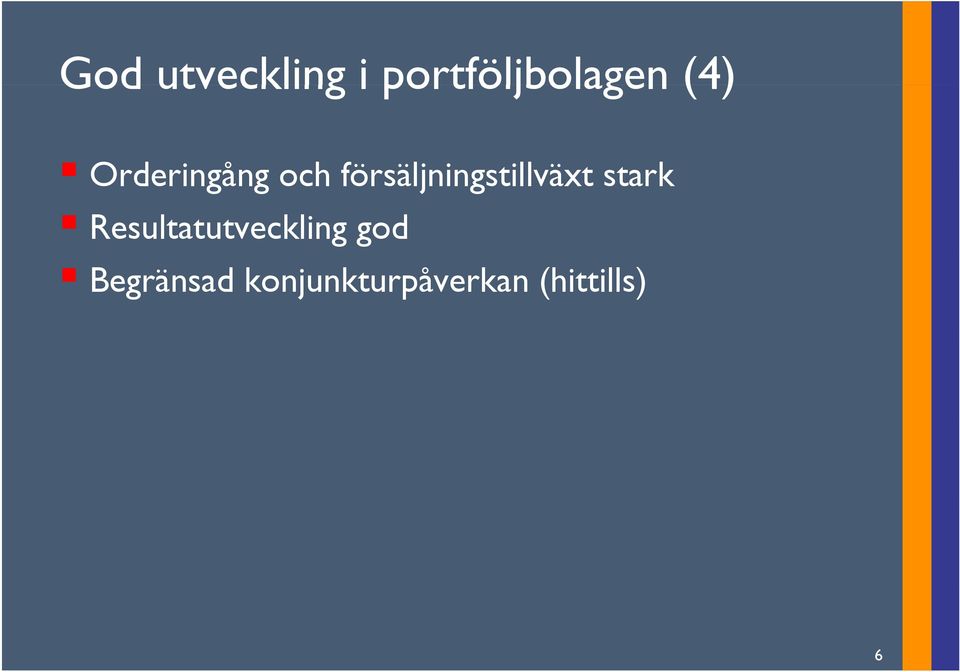 God utveckling i portföljbolagen (4)

- Orderingång och försäljningstillväxt stark
- Resultatutveckling god
- Begränsad konjunkturpåverkan (hittills)

6